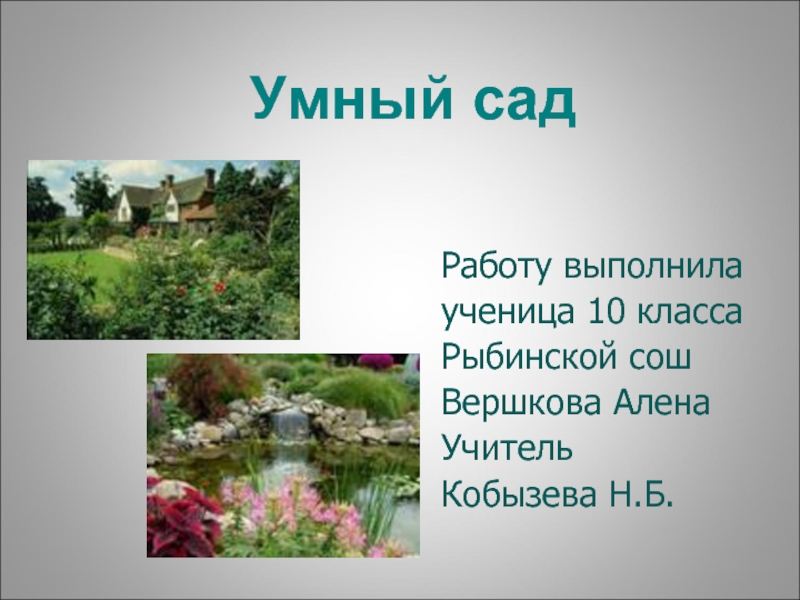 Умный сад

Работу выполнила ученица 10 класса Рыбинской сош Вершкова Алена Учитель Кобызева Н.Б.